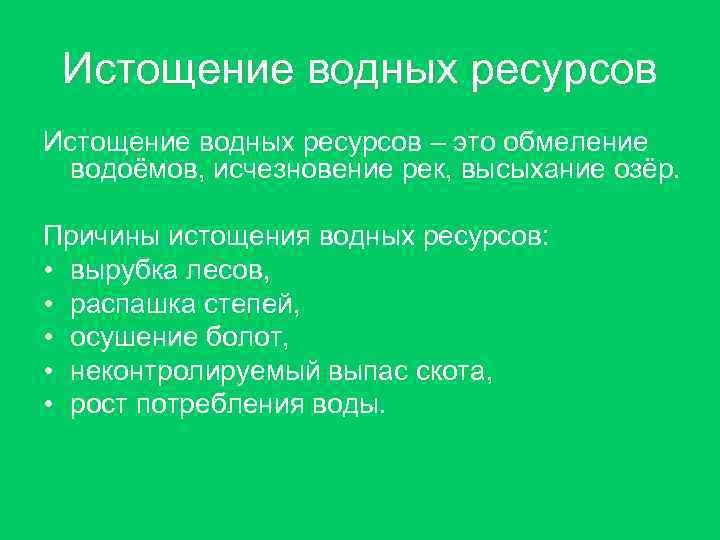 Истощение водных ресурсов

Истощение водных ресурсов – это обмеление водоёмов, исчезновение рек, высыхание озёр.

Причины истощения водных ресурсов:
• вырубка лесов,
• распашка степей,
• осушение болот,
• неконтролируемый выпас скота,
• рост потребления воды.